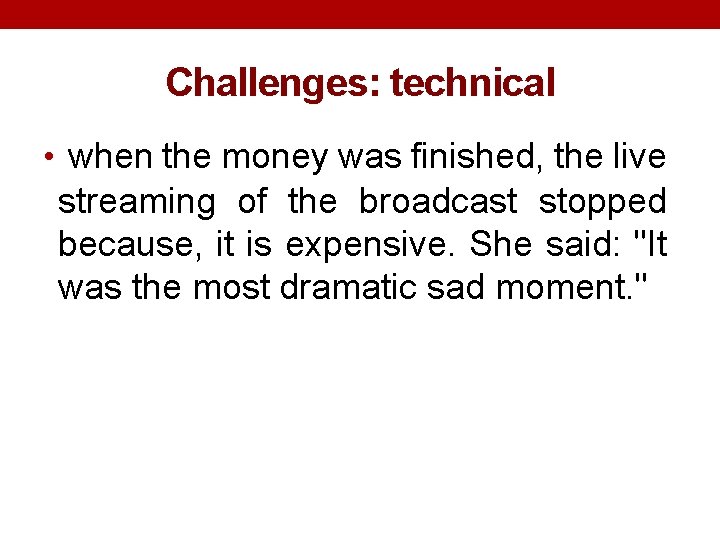 Challenges: technical

• when the money was finished, the live streaming of the broadcast stopped because, it is expensive. She said: "It was the most dramatic sad moment."